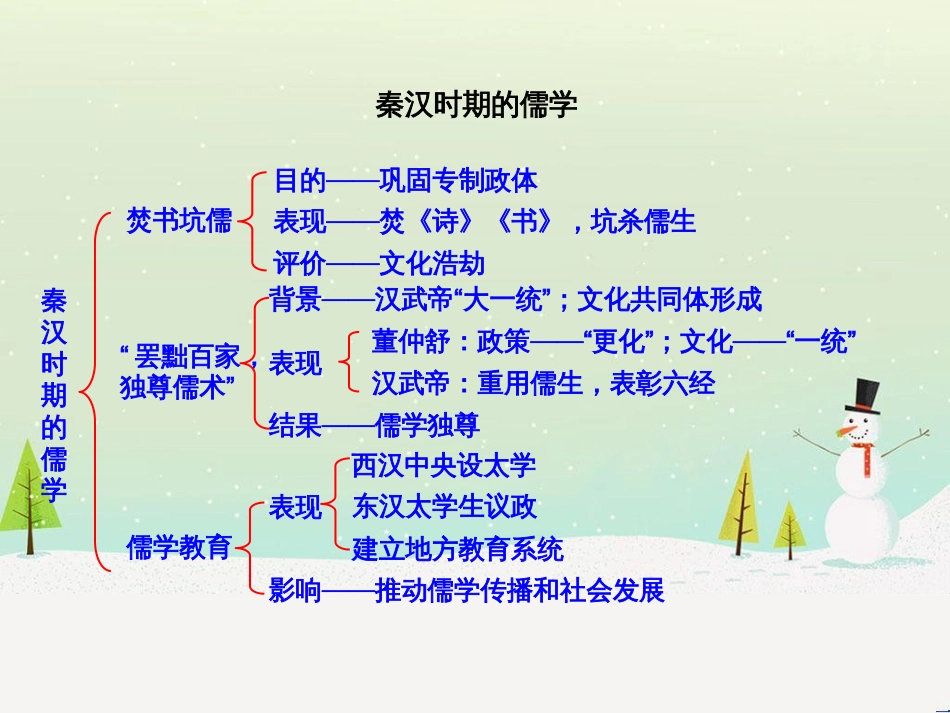 秦汉时期的儒学

秦汉时期的儒学

焚书坑儒
目的——巩固专制政体
表现——焚《诗》《书》，坑杀儒生
评价——文化浩劫

“罢黜百家，独尊儒术”
背景——汉武帝“大一统”；文化共同体形成
表现
董仲舒：政策——“更化”；文化——“一统”
汉武帝：重用儒生，表彰六经
结果——儒学独尊

儒学教育
表现
西汉中央设太学
东汉太学生议政
建立地方教育系统
影响——推动儒学传播和社会发展